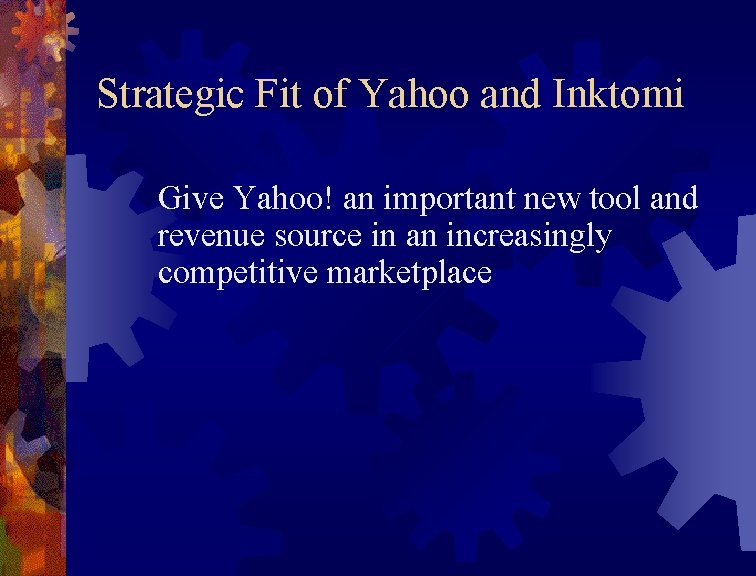 Strategic Fit of Yahoo and Inktomi

Give Yahoo! an important new tool and revenue source in an increasingly competitive marketplace